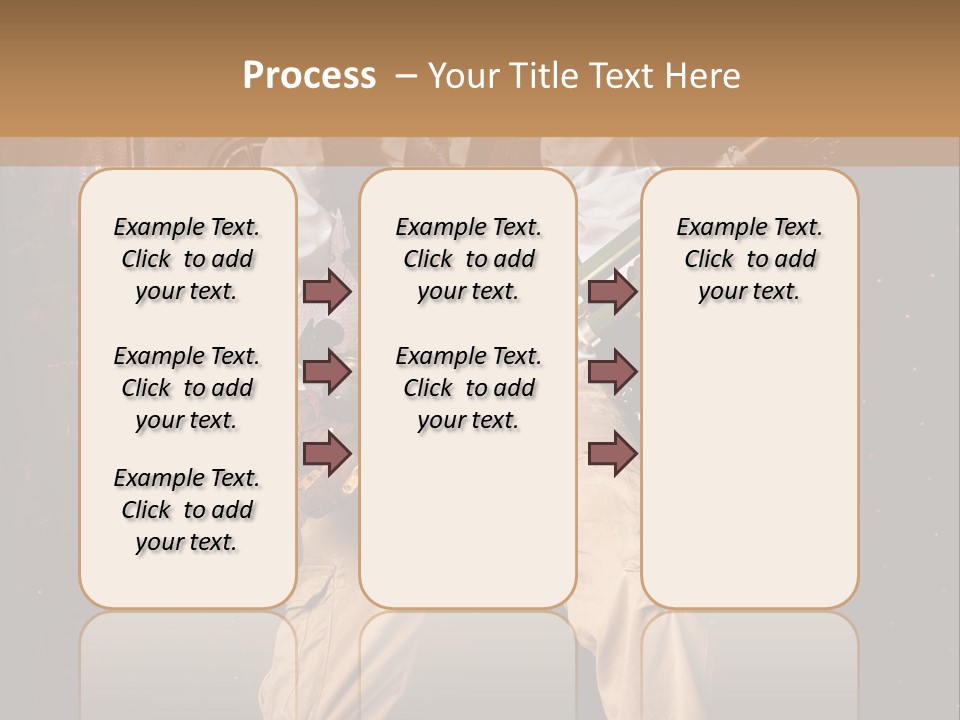 Process – Your Title Text Here

Example Text. Click to add your text.

Example Text. Click to add your text.

Example Text. Click to add your text.

Example Text. Click to add your text.

Example Text. Click to add your text.

Example Text. Click to add your text.